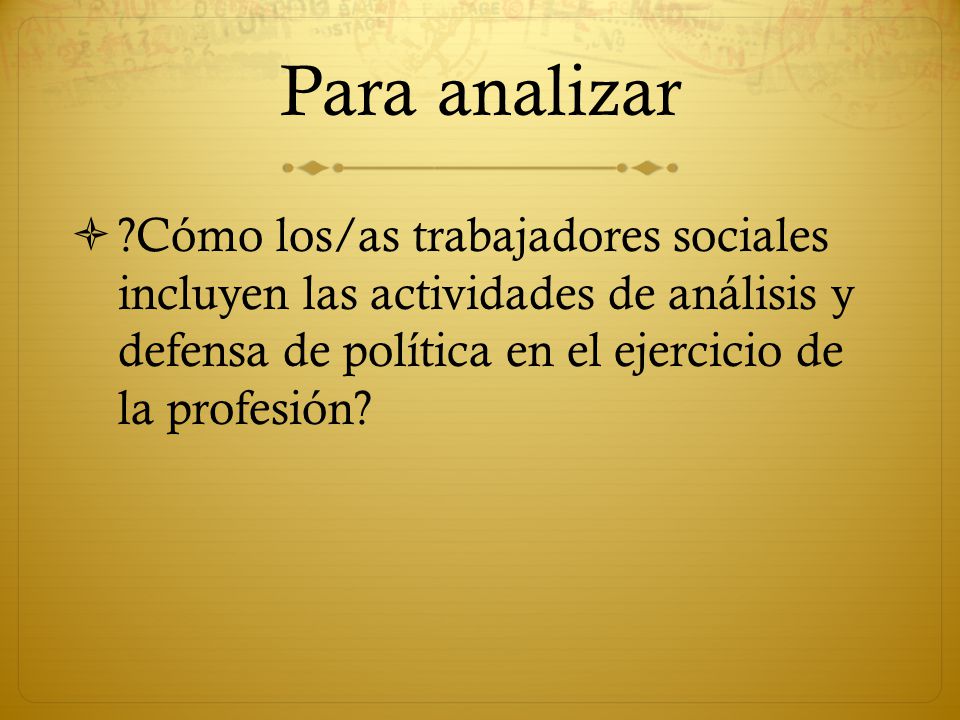 Para analizar

?Cómo los/as trabajadores sociales incluyen las actividades de análisis y defensa de política en el ejercicio de la profesión?